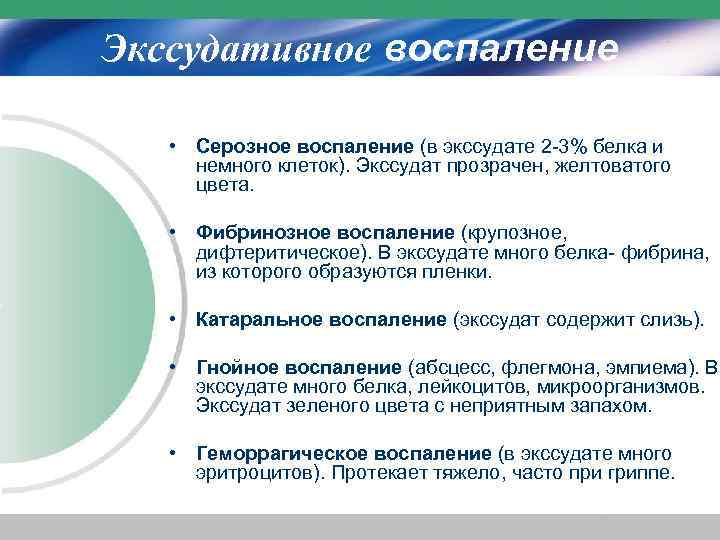 Экссудативное воспаление

• Серозное воспаление (в экссудате 2-3% белка и немного клеток). Экссудат прозрачен, желтоватого цвета.

• Фибринозное воспаление (крупозное, дифтеритическое). В экссудате много белка- фибрина, из которого образуются пленки.

• Катаральное воспаление (экссудат содержит слизь).

• Гнойное воспаление (абсцесс, флегмона, эмпиема). В экссудате много белка, лейкоцитов, микроорганизмов. Экссудат зеленого цвета с неприятным запахом.

• Геморрагическое воспаление (в экссудате много эритроцитов). Протекает тяжело, часто при гриппе.